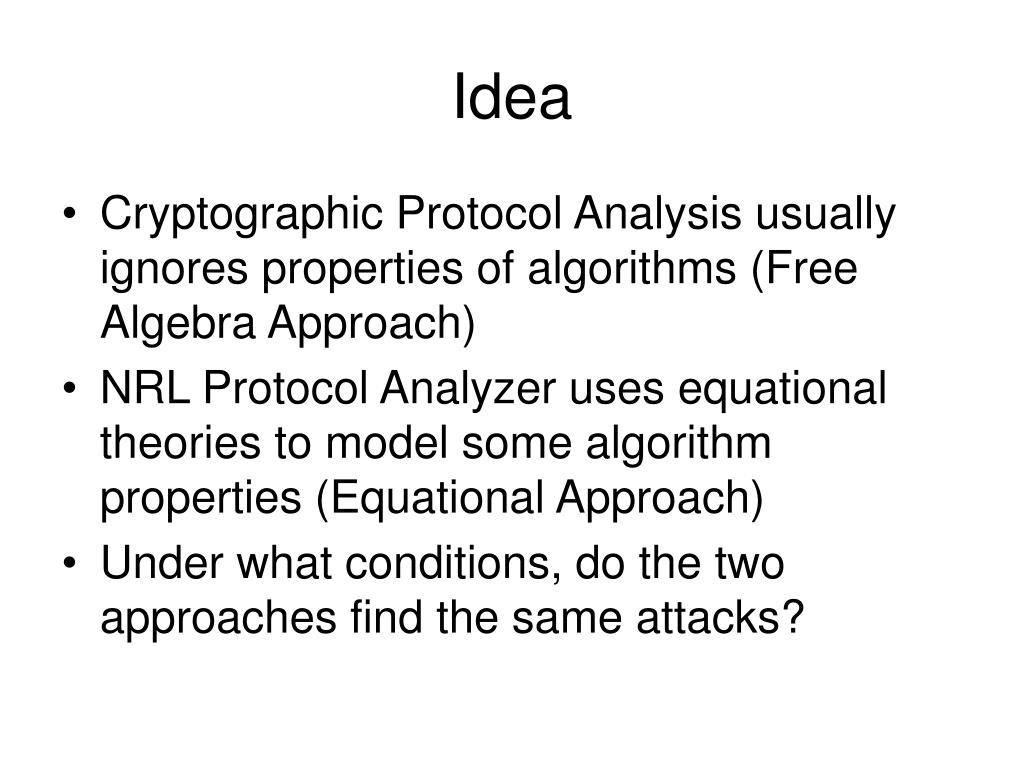 Idea

• Cryptographic Protocol Analysis usually ignores properties of algorithms (Free Algebra Approach)
• NRL Protocol Analyzer uses equational theories to model some algorithm properties (Equational Approach)
• Under what conditions, do the two approaches find the same attacks?